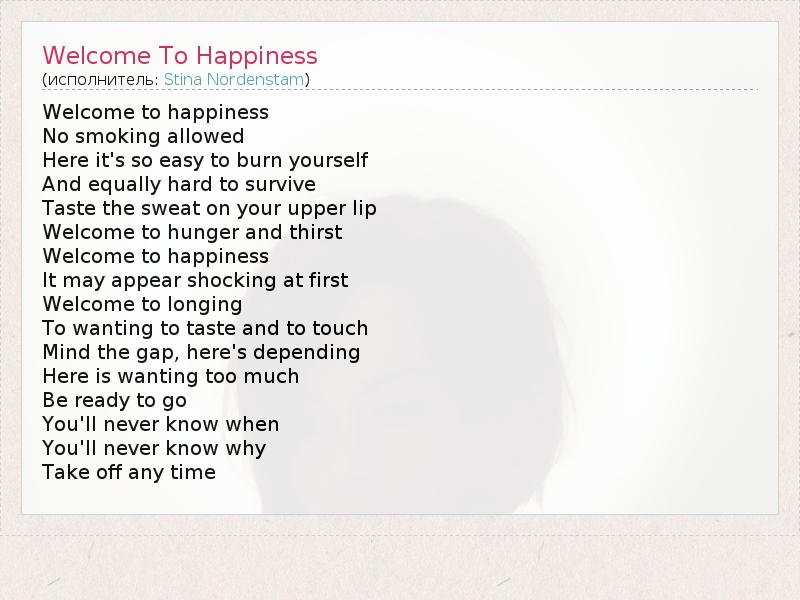 Welcome To Happiness
(исполнитель: Stina Nordenstam)

Welcome to happiness
No smoking allowed
Here it's so easy to burn yourself
And equally hard to survive
Taste the sweat on your upper lip
Welcome to hunger and thirst
Welcome to happiness
It may appear shocking at first
Welcome to longing
To wanting to taste and to touch
Mind the gap, here's depending
Here is wanting too much
Be ready to go
You'll never know when
You'll never know why
Take off any time